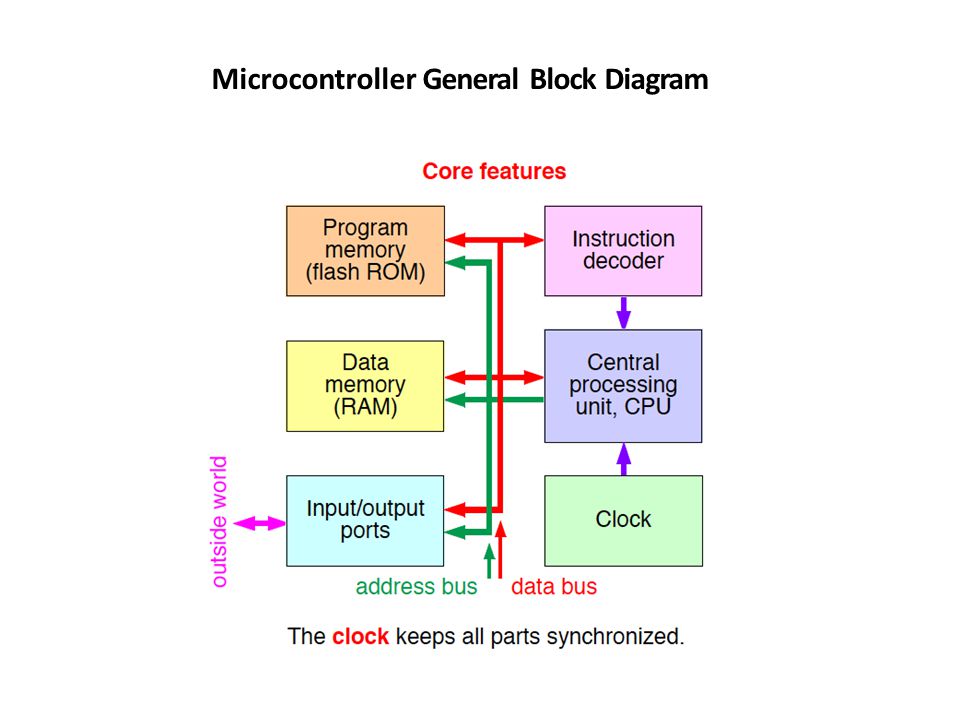 Microcontroller General Block Diagram

Core features

Program memory (flash ROM)

Instruction decoder

Data memory (RAM)

Central processing unit, CPU

outside world

Input/output ports

Clock

address bus

data bus

The clock keeps all parts synchronized.